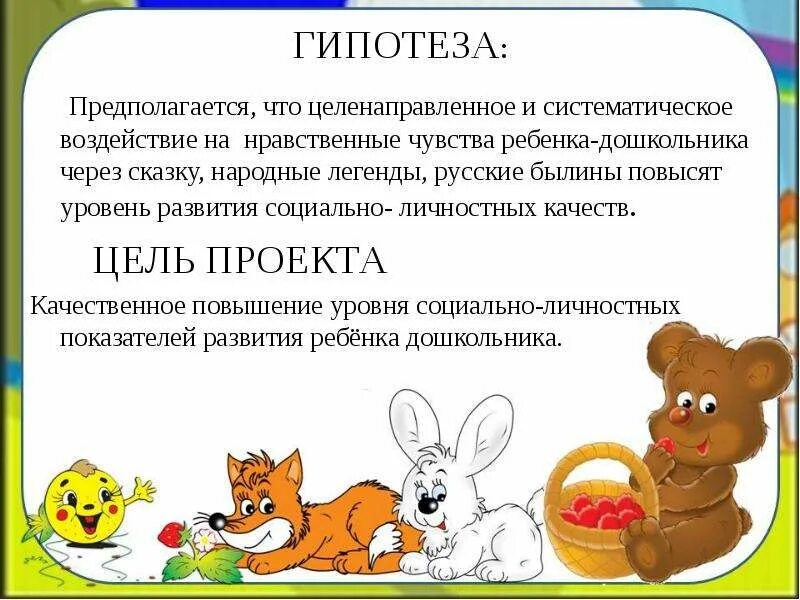 ГИПОТЕЗА:

Предполагается, что целенаправленное и систематическое воздействие на нравственные чувства ребенка-дошкольника через сказку, народные легенды, русские былины повысят уровень развития социально- личностных качеств.

ЦЕЛЬ ПРОЕКТА

Качественное повышение уровня социально-личностных показателей развития ребёнка дошкольника.